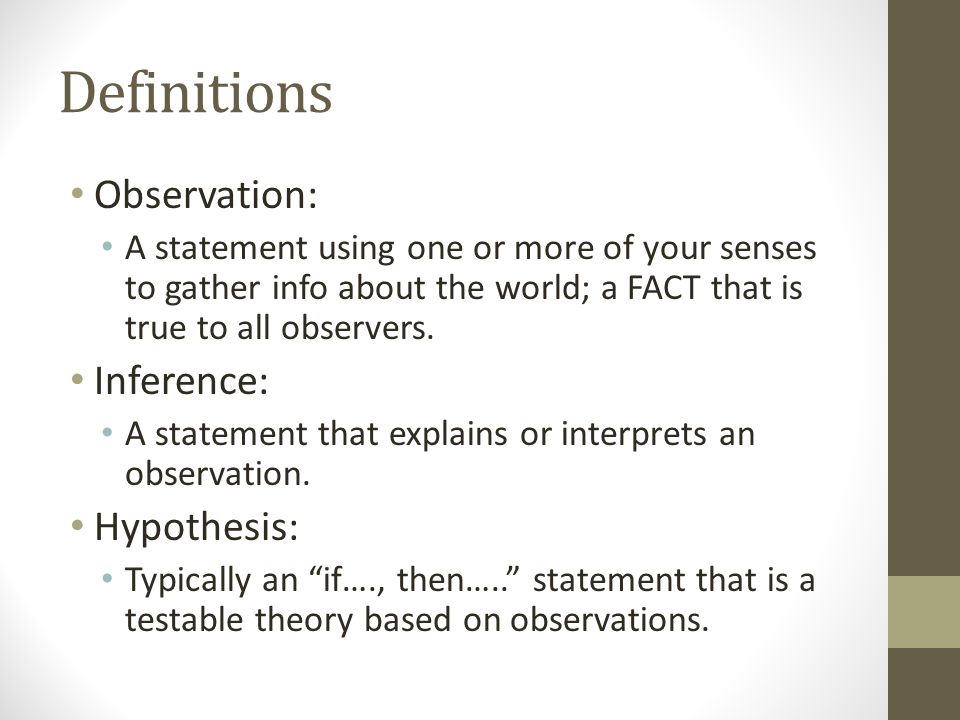 Definitions

• Observation:
  • A statement using one or more of your senses to gather info about the world; a FACT that is true to all observers.
• Inference:
  • A statement that explains or interprets an observation.
• Hypothesis:
  • Typically an “if…., then…..” statement that is a testable theory based on observations.